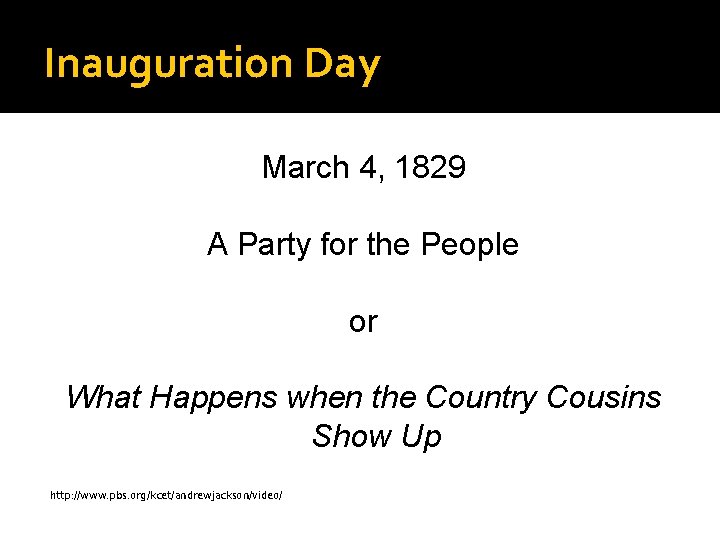 Inauguration Day

March 4, 1829

A Party for the People

or

What Happens when the Country Cousins Show Up

http://www.pbs.org/kcet/andrewjackson/video/